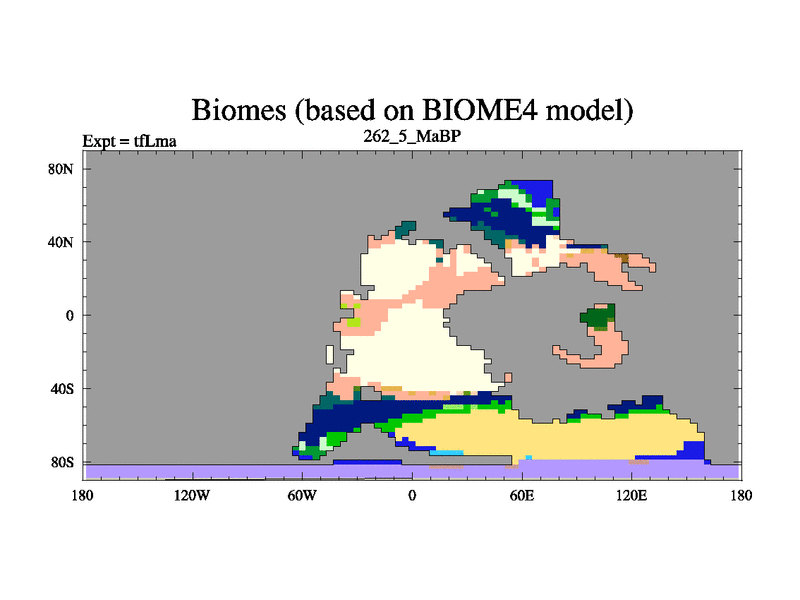 Biomes (based on BIOME4 model)
Expt = tfLma
262_5_MaBP

80N
40N
0
40S
80S

180
120W
60W
0
60E
120E
180